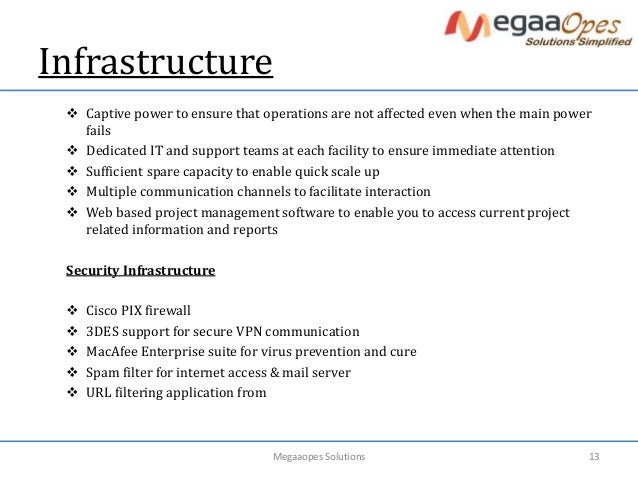 MegaaOpes
Solutions Simplified

Infrastructure

❖ Captive power to ensure that operations are not affected even when the main power fails
❖ Dedicated IT and support teams at each facility to ensure immediate attention
❖ Sufficient spare capacity to enable quick scale up
❖ Multiple communication channels to facilitate interaction
❖ Web based project management software to enable you to access current project related information and reports

Security Infrastructure

❖ Cisco PIX firewall
❖ 3DES support for secure VPN communication
❖ MacAfee Enterprise suite for virus prevention and cure
❖ Spam filter for internet access & mail server
❖ URL filtering application from

Megaaopes Solutions

13